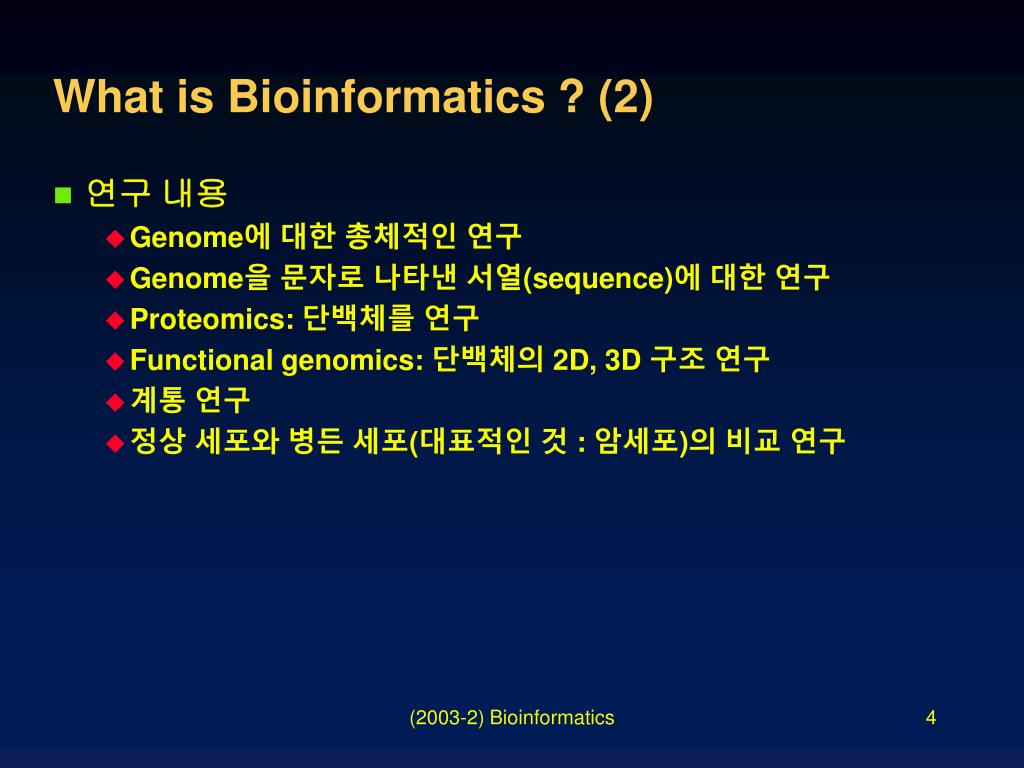 What is Bioinformatics ? (2)

연구 내용

Genome에 대한 총체적인 연구

Genome을 문자로 나타낸 서열(sequence)에 대한 연구

Proteomics: 단백체를 연구

Functional genomics: 단백체의 2D, 3D 구조 연구

계통 연구

정상 세포와 병든 세포(대표적인 것 : 암세포)의 비교 연구

(2003-2) Bioinformatics

4